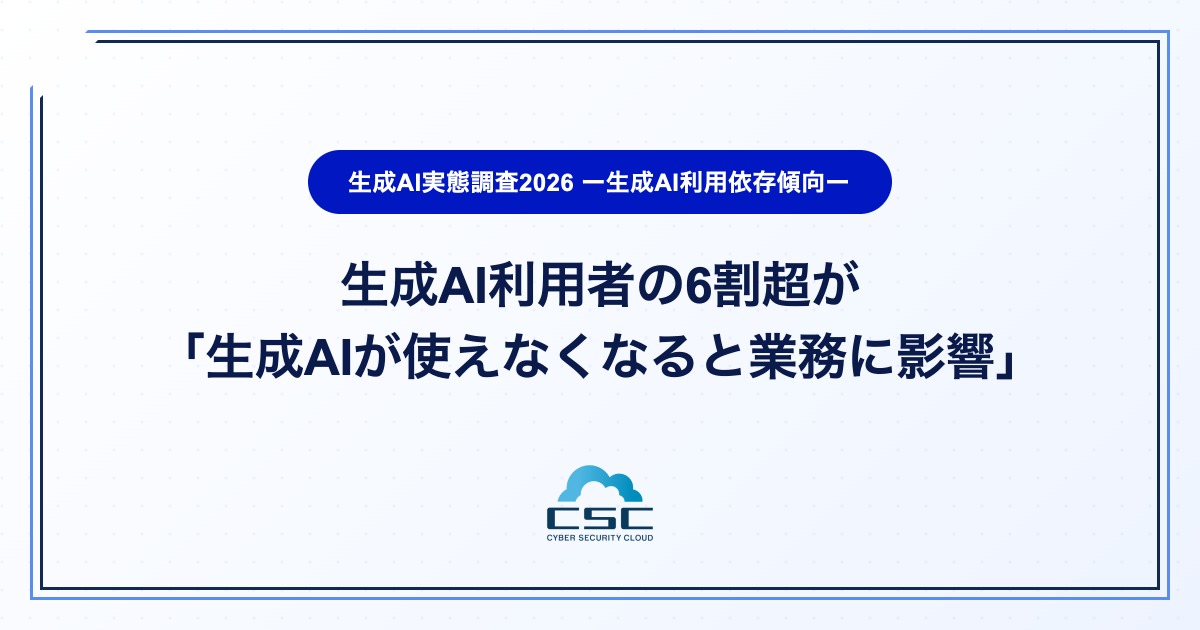 生成AI実態調査2026 ー生成AI利用依存傾向ー

生成AI利用者の6割超が
「生成AIが使えなくなると業務に影響」

CSC
CYBER SECURITY CLOUD